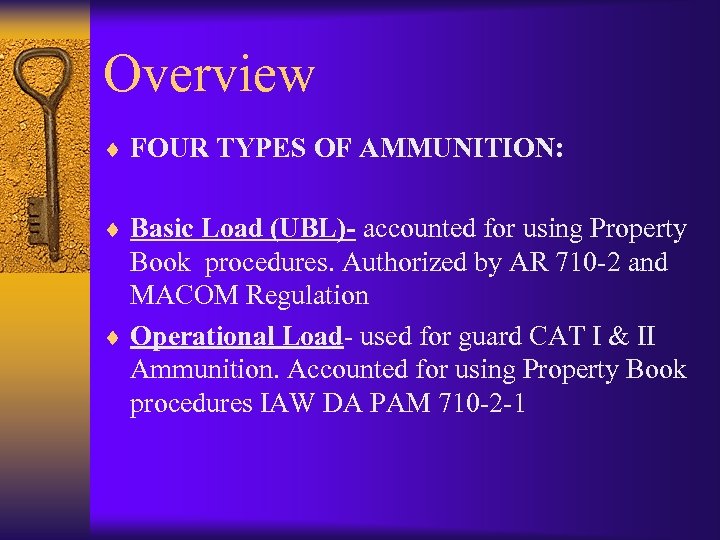 Overview

♦ FOUR TYPES OF AMMUNITION:

♦ Basic Load (UBL)- accounted for using Property Book procedures. Authorized by AR 710-2 and MACOM Regulation

♦ Operational Load- used for guard CAT I & II Ammunition. Accounted for using Property Book procedures IAW DA PAM 710-2-1